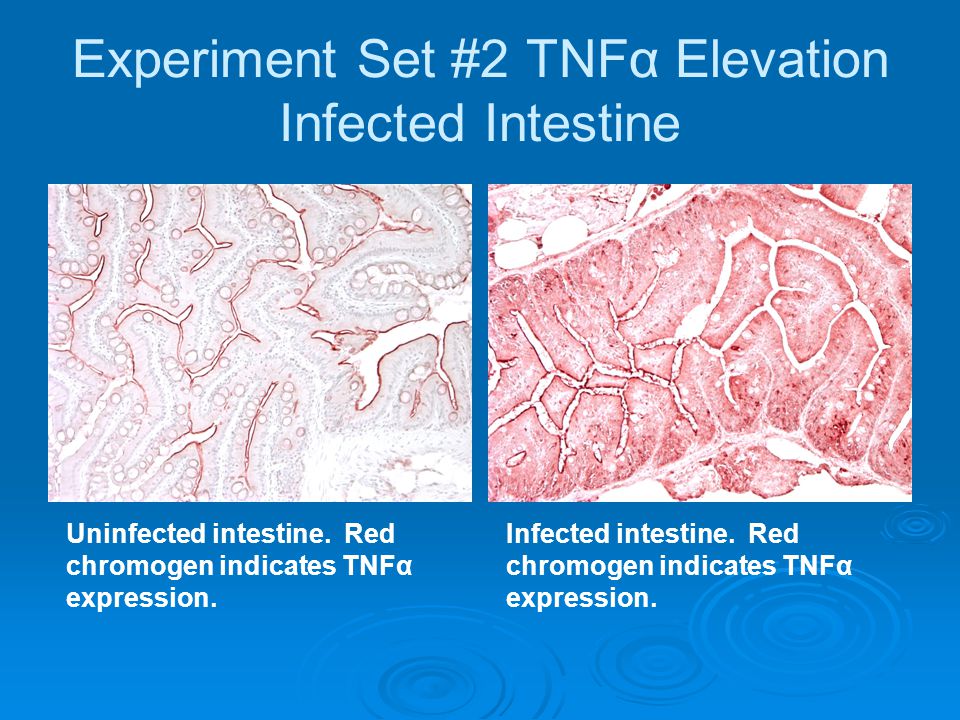 Experiment Set #2 TNFα Elevation Infected Intestine

Uninfected intestine. Red chromogen indicates TNFα expression.

Infected intestine. Red chromogen indicates TNFα expression.